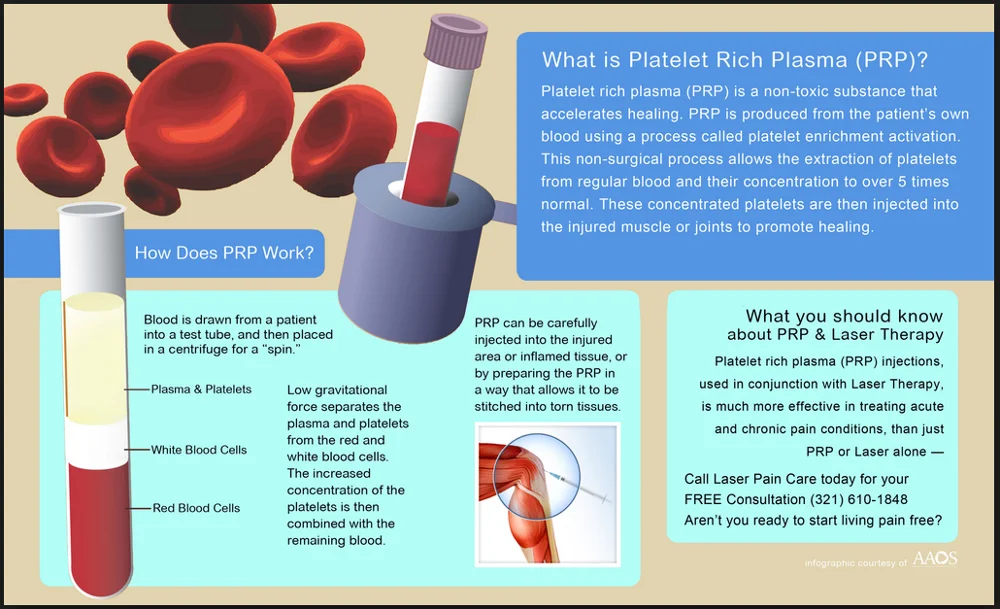 What is Platelet Rich Plasma (PRP)?

Platelet rich plasma (PRP) is a non-toxic substance that accelerates healing. PRP is produced from the patient's own blood using a process called platelet enrichment activation. This non-surgical process allows the extraction of platelets from regular blood and their concentration to over 5 times normal. These concentrated platelets are then injected into the injured muscle or joints to promote healing.

How Does PRP Work?

Blood is drawn from a patient into a test tube, and then placed in a centrifuge for a "spin."

Plasma & Platelets

White Blood Cells

Red Blood Cells

Low gravitational force separates the plasma and platelets from the red and white blood cells. The increased concentration of the platelets is then combined with the remaining blood.

PRP can be carefully injected into the injured area or inflamed tissue, or by preparing the PRP in a way that allows it to be stitched into torn tissues.

What you should know about PRP & Laser Therapy

Platelet rich plasma (PRP) injections, used in conjunction with Laser Therapy, is much more effective in treating acute and chronic pain conditions, than just PRP or Laser alone —

Call Laser Pain Care today for your FREE Consultation (321) 610-1848 Aren't you ready to start living pain free?

infographic courtesy of AAOS